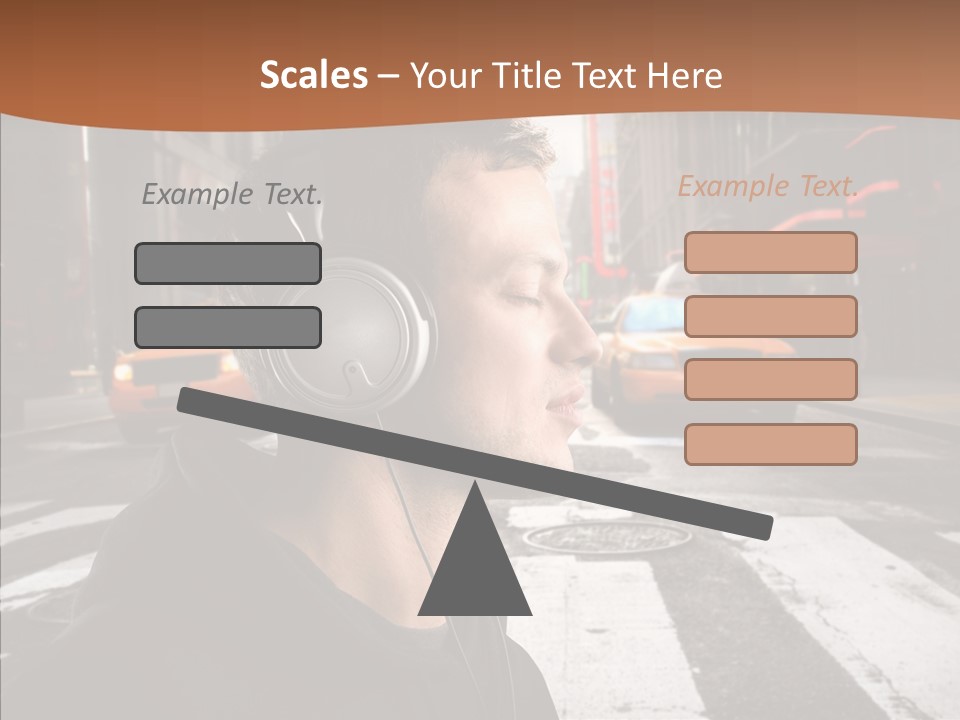 Scales – Your Title Text Here

Example Text.

Example Text.